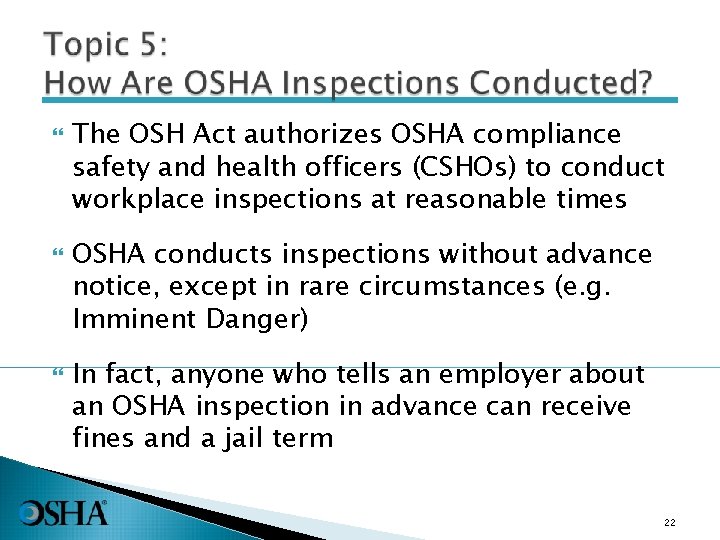 Topic 5:
How Are OSHA Inspections Conducted?

The OSH Act authorizes OSHA compliance safety and health officers (CSHOs) to conduct workplace inspections at reasonable times

OSHA conducts inspections without advance notice, except in rare circumstances (e.g. Imminent Danger)

In fact, anyone who tells an employer about an OSHA inspection in advance can receive fines and a jail term

OSHA®

22